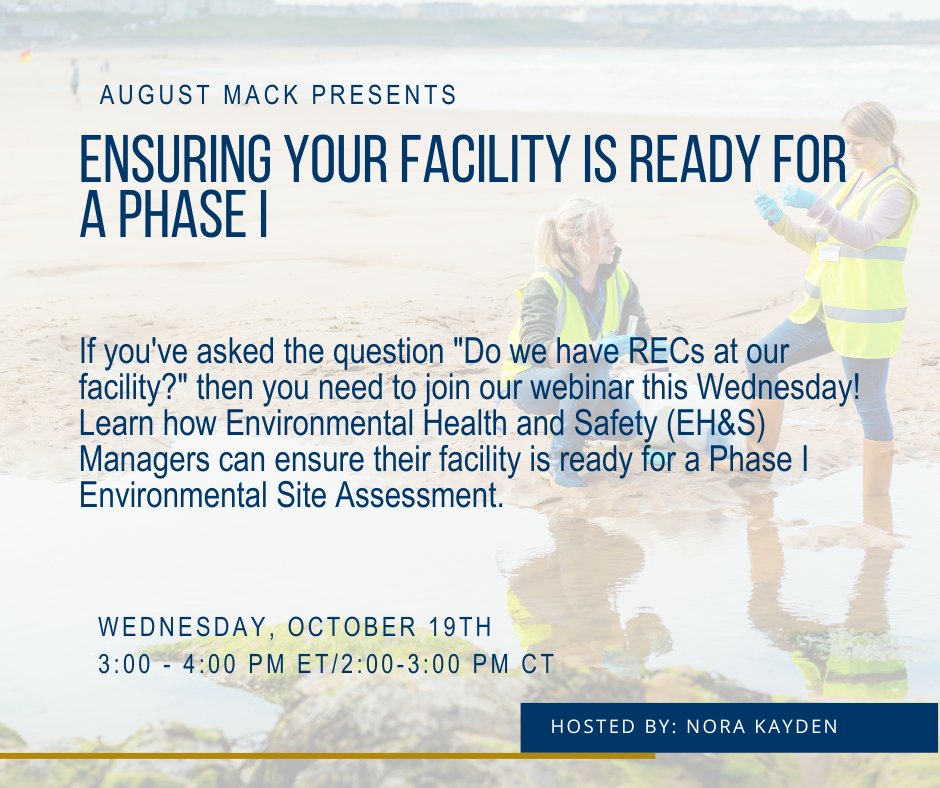 AUGUST MACK PRESENTS

ENSURING YOUR FACILITY IS READY FOR A PHASE I

If you've asked the question "Do we have RECs at our facility?" then you need to join our webinar this Wednesday! Learn how Environmental Health and Safety (EH&S) Managers can ensure their facility is ready for a Phase I Environmental Site Assessment.

WEDNESDAY, OCTOBER 19TH
3:00 - 4:00 PM ET/2:00-3:00 PM CT

HOSTED BY: NORA KAYDEN